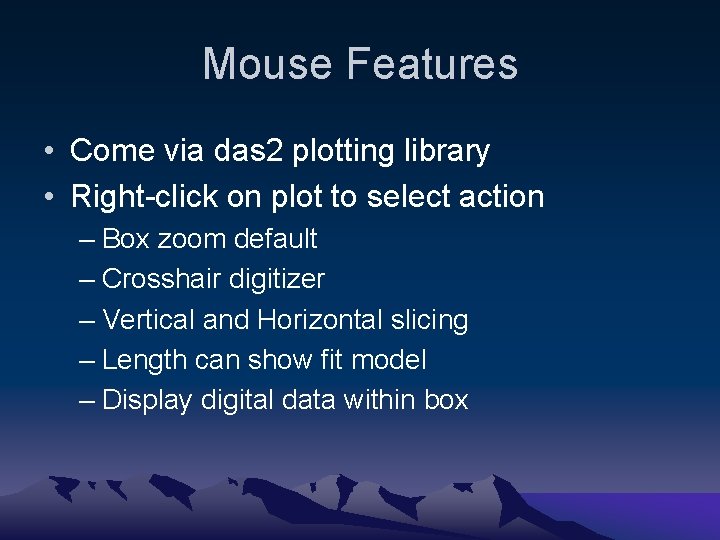 Mouse Features

• Come via das2 plotting library
• Right-click on plot to select action
– Box zoom default
– Crosshair digitizer
– Vertical and Horizontal slicing
– Length can show fit model
– Display digital data within box